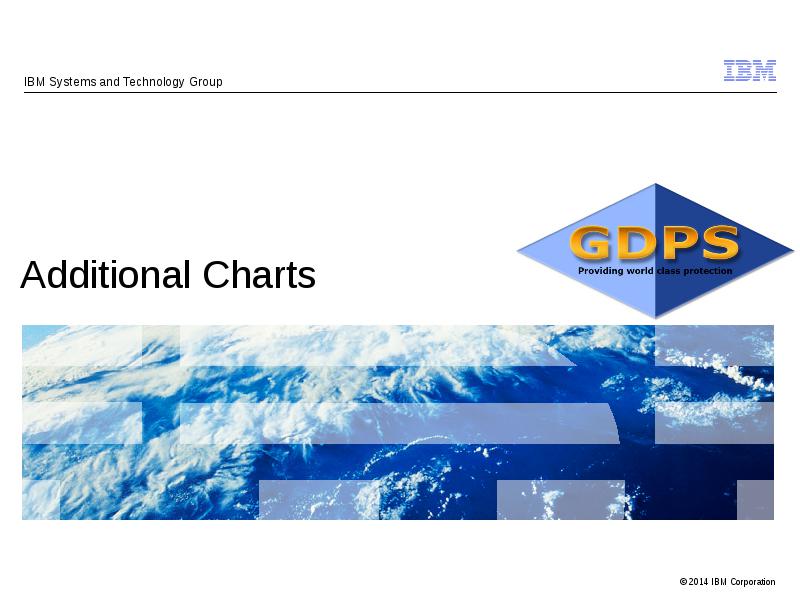 IBM Systems and Technology Group

IBM

GDPS
Providing world class protection

Additional Charts

© 2014 IBM Corporation